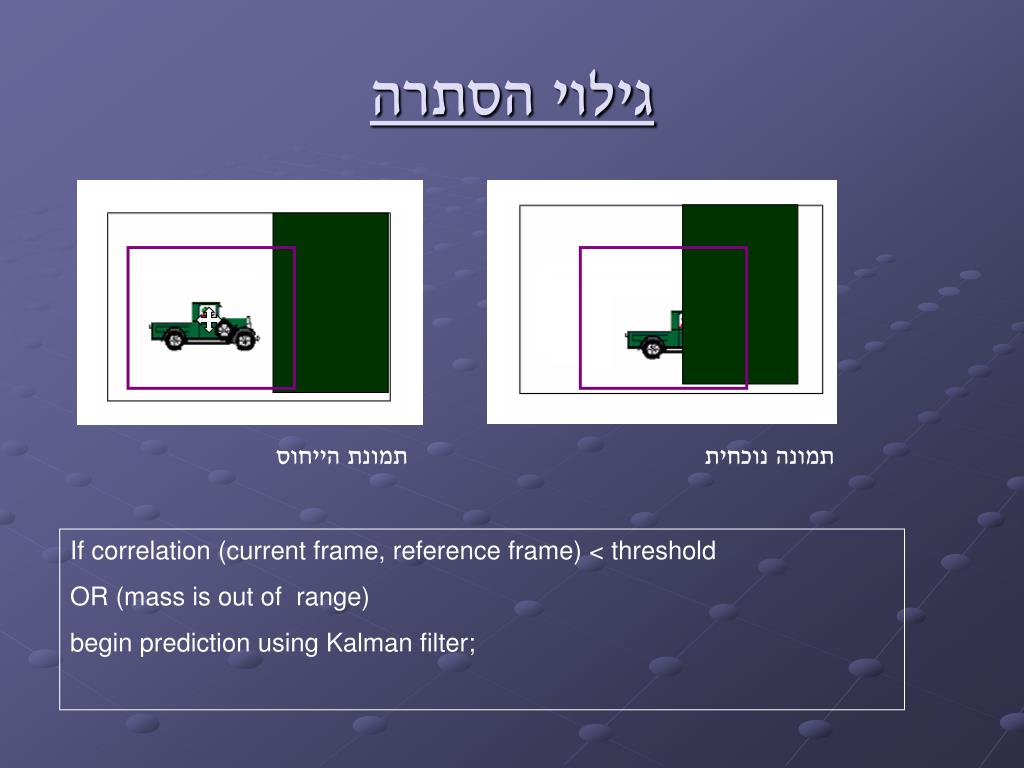 גילוי הסתרה

תמונה נוכחית

תמונת הייחוס

If correlation (current frame, reference frame) < threshold

OR (mass is out of range)

begin prediction using Kalman filter;